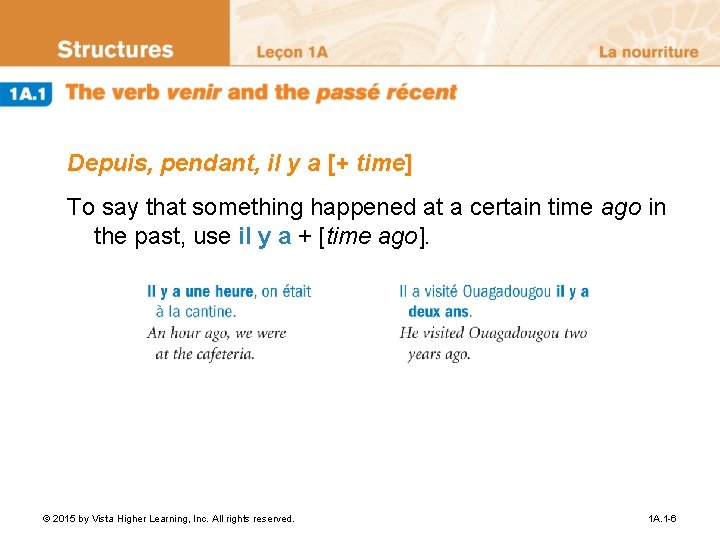 Structures

Leçon 1A

La nourriture

1A.1 The verb venir and the passé récent

Depuis, pendant, il y a [+ time]

To say that something happened at a certain time ago in the past, use il y a + [time ago].

Il y a une heure, on était à la cantine.
An hour ago, we were at the cafeteria.

Il a visité Ouagadougou il y a deux ans.
He visited Ouagadougou two years ago.

© 2015 by Vista Higher Learning, Inc. All rights reserved.

1A.1-6